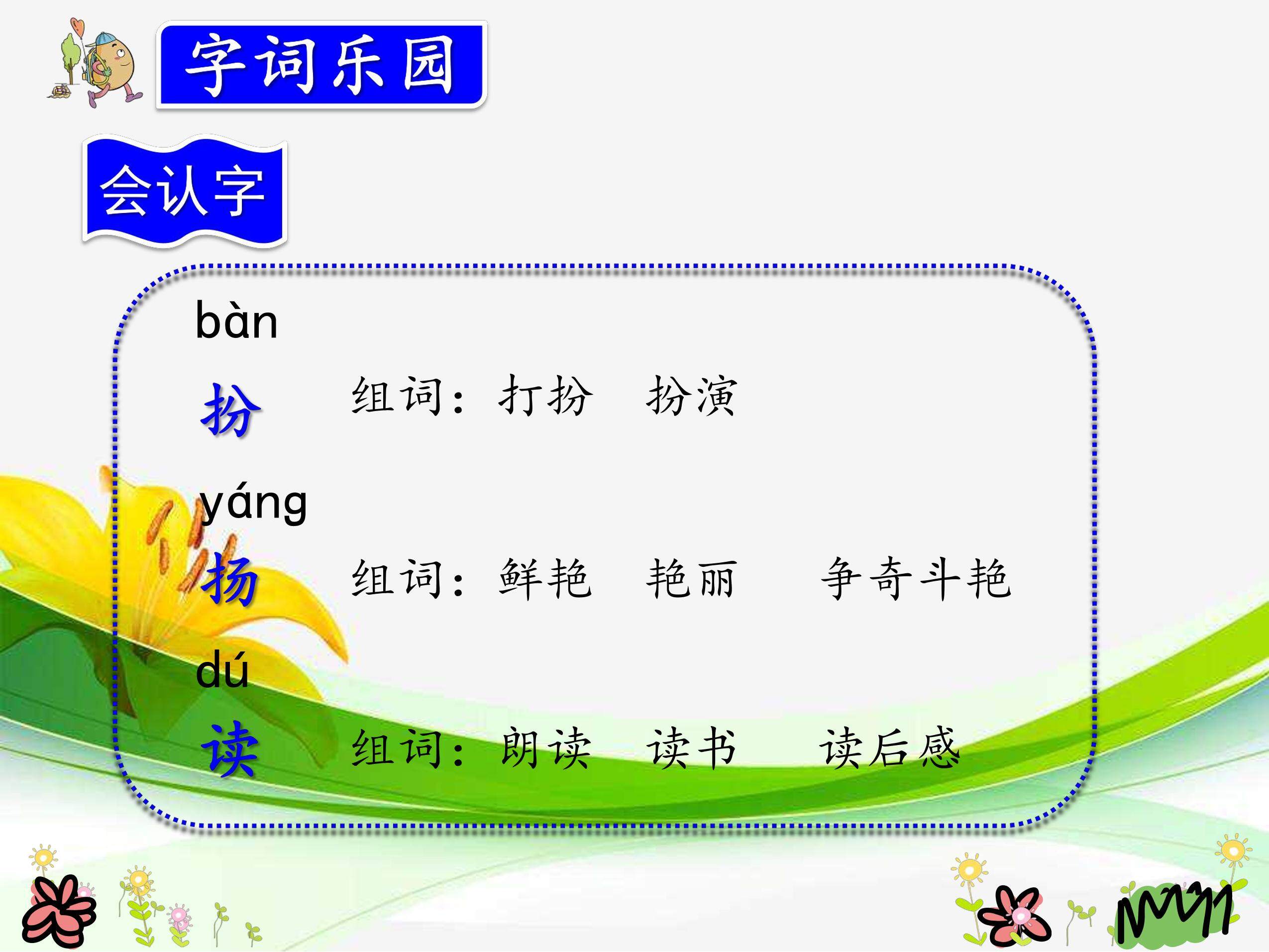 字词乐园

会认字

bàn
扮　组词：打扮　扮演

yáng
扬　组词：鲜艳　艳丽　争奇斗艳

dú
读　组词：朗读　读书　读后感